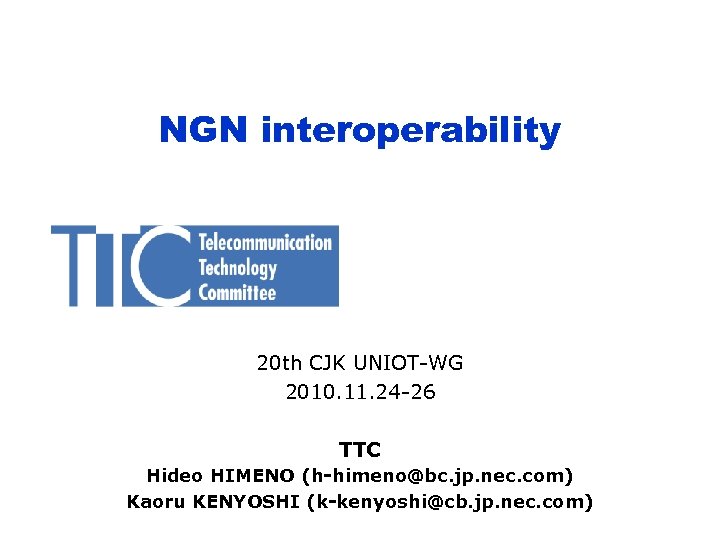 NGN interoperability

TTC Telecommunication Technology Committee

20th CJK UNIOT-WG
2010.11.24-26

TTC
Hideo HIMENO (h-himeno@bc.jp.nec.com)
Kaoru KENYOSHI (k-kenyoshi@cb.jp.nec.com)